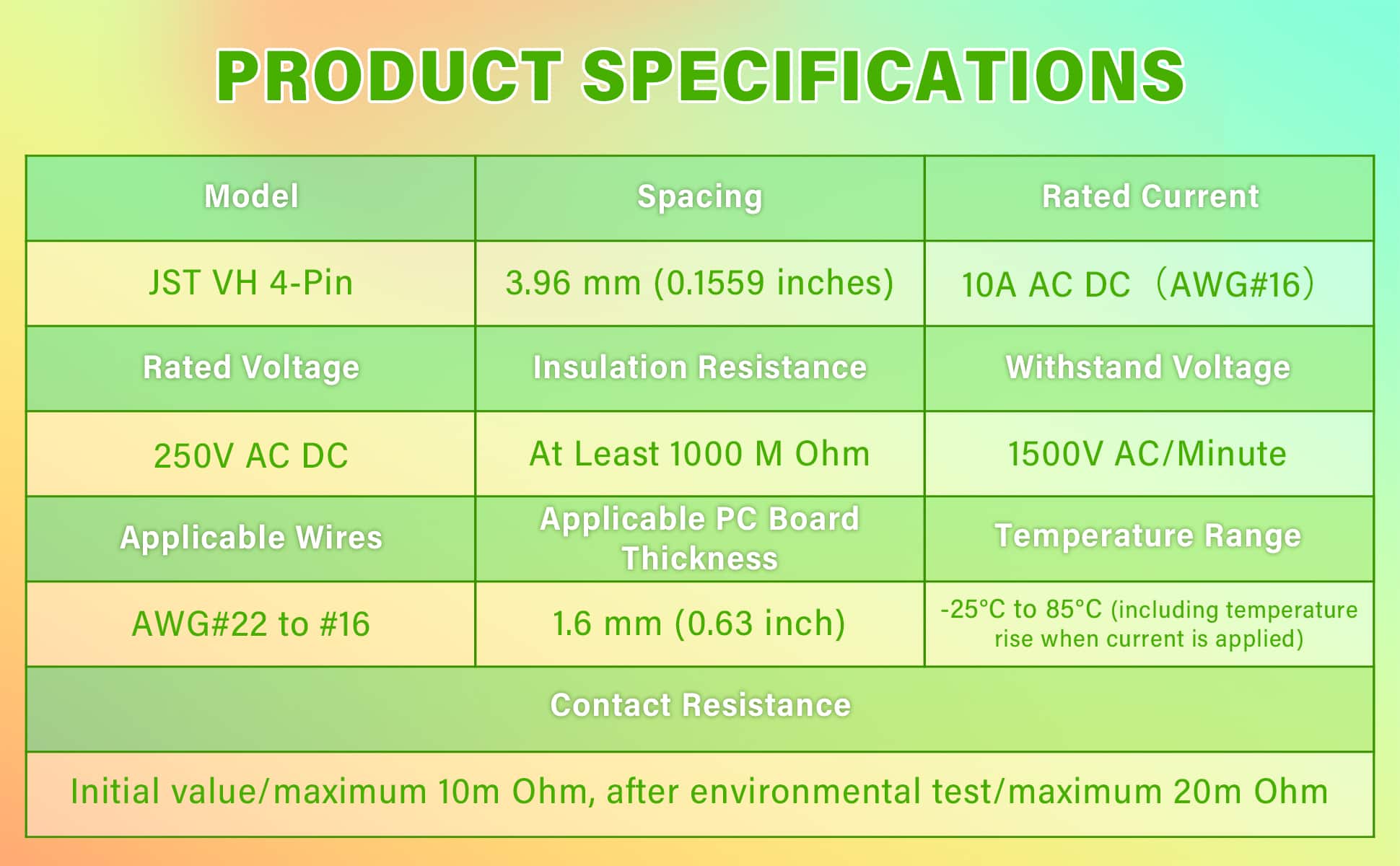 PRODUCT SPECIFICATIONS

| Model | Spacing | Rated Current |
|---|---|---|
| JST VH 4-Pin | 3.96 mm (0.1559 inches) | 10A AC DC（AWG#16） |
| Rated Voltage | Insulation Resistance | Withstand Voltage |
| 250V AC DC | At Least 1000 M Ohm | 1500V AC/Minute |
| Applicable Wires | Applicable PC Board Thickness | Temperature Range |
| AWG#22 to #16 | 1.6 mm (0.63 inch) | -25°C to 85°C (including temperature rise when current is applied) |
| Contact Resistance | | |
| Initial value/maximum 10m Ohm, after environmental test/maximum 20m Ohm | | |